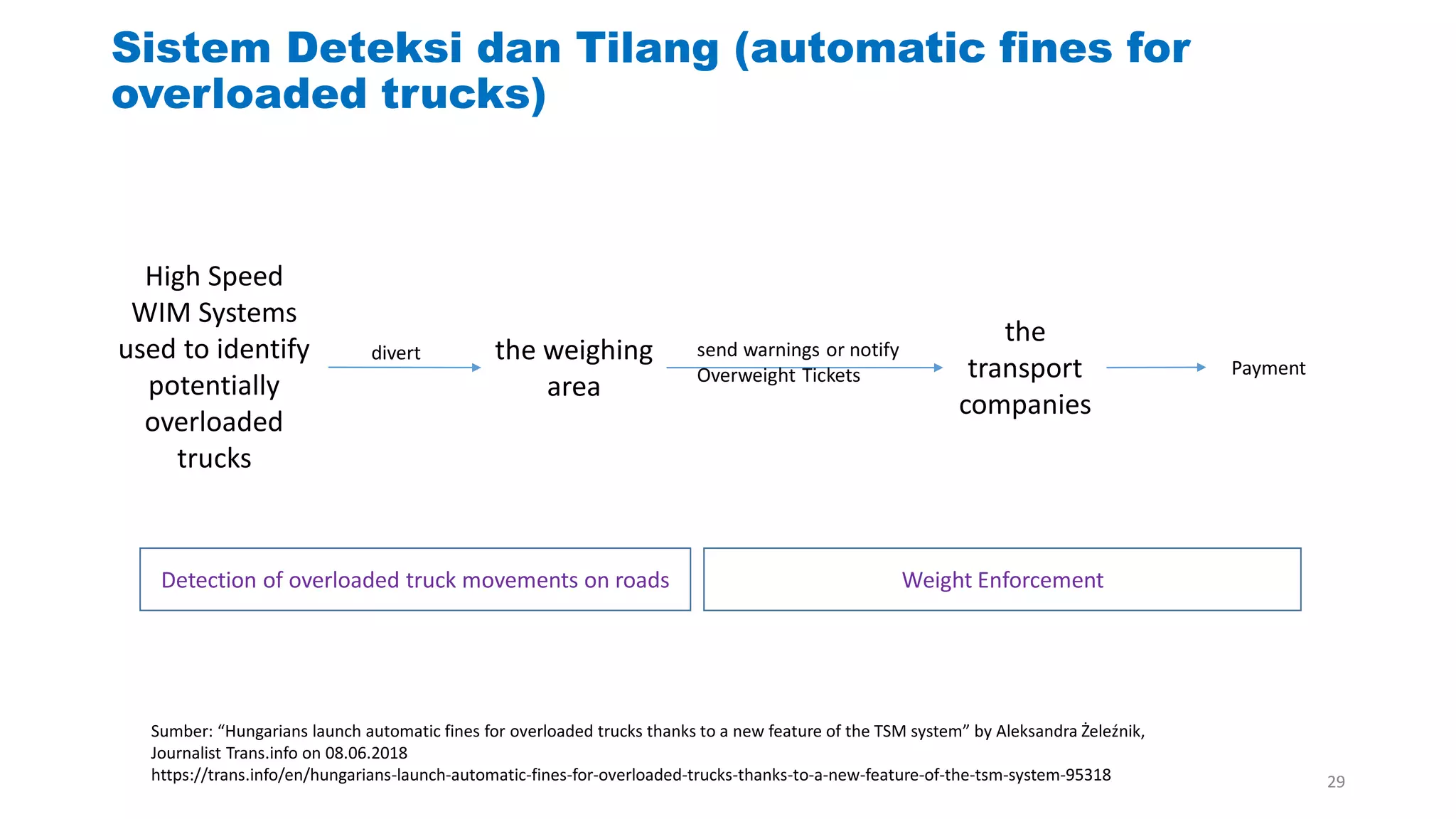 Sistem Deteksi dan Tilang (automatic fines for overloaded trucks)

High Speed WIM Systems used to identify potentially overloaded trucks

divert

the weighing area

send warnings or notify Overweight Tickets

the transport companies

Payment

Detection of overloaded truck movements on roads

Weight Enforcement

Sumber: “Hungarians launch automatic fines for overloaded trucks thanks to a new feature of the TSM system” by Aleksandra Żeleźnik, Journalist Trans.info on 08.06.2018
https://trans.info/en/hungarians-launch-automatic-fines-for-overloaded-trucks-thanks-to-a-new-feature-of-the-tsm-system-95318

29